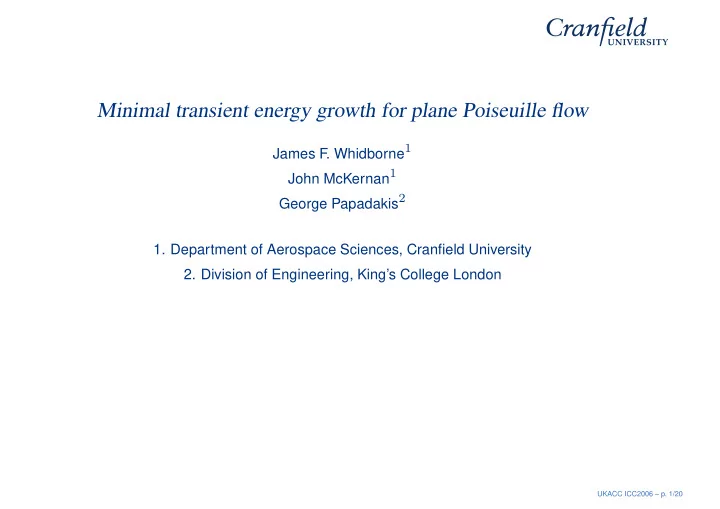 Cranfield
UNIVERSITY

Minimal transient energy growth for plane Poiseuille flow

James F. Whidborne$^1$
John McKernan$^1$
George Papadakis$^2$

1. Department of Aerospace Sciences, Cranfield University
2. Division of Engineering, King's College London

UKACC ICC2006 – p. 1/20